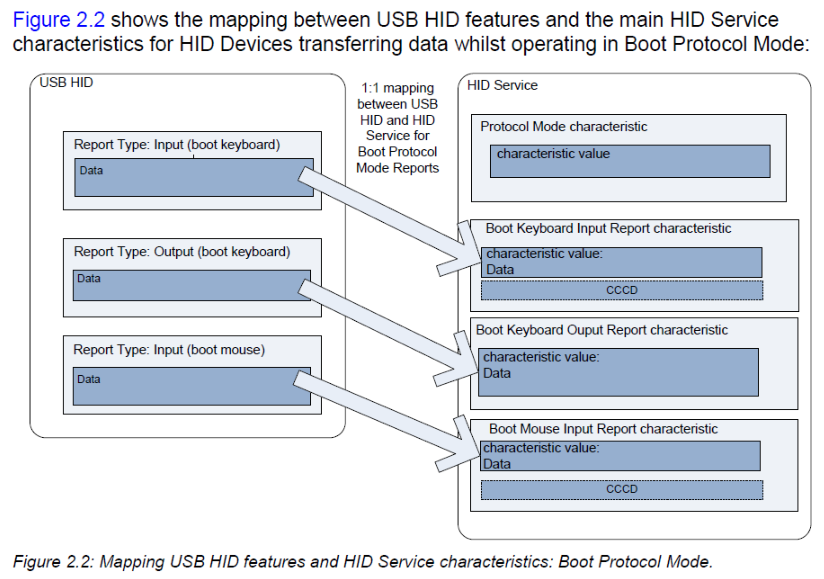 Figure 2.2 shows the mapping between USB HID features and the main HID Service characteristics for HID Devices transferring data whilst operating in Boot Protocol Mode:

USB HID

Report Type: Input (boot keyboard)
Data

Report Type: Output (boot keyboard)
Data

Report Type: Input (boot mouse)
Data

1:1 mapping between USB HID and HID Service for Boot Protocol Mode Reports

HID Service

Protocol Mode characteristic
characteristic value

Boot Keyboard Input Report characteristic
characteristic value:
Data
CCCD

Boot Keyboard Ouput Report characteristic
characteristic value:
Data

Boot Mouse Input Report characteristic
characteristic value:
Data
CCCD

Figure 2.2: Mapping USB HID features and HID Service characteristics: Boot Protocol Mode.